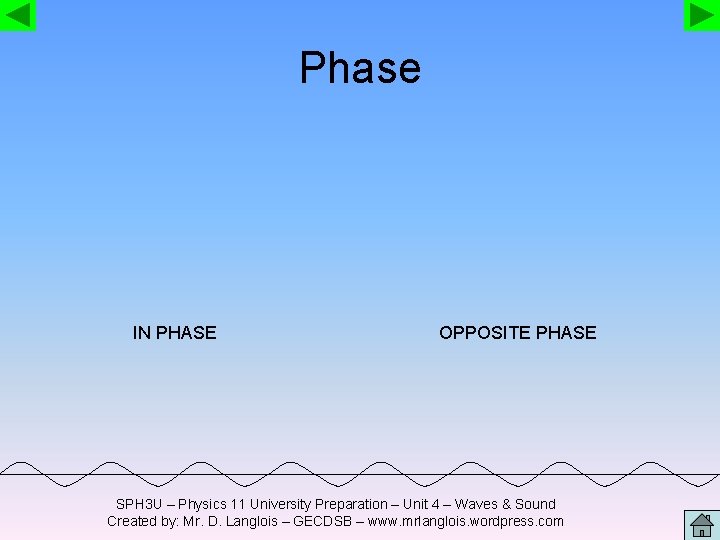 Phase

IN PHASE

OPPOSITE PHASE

SPH3U – Physics 11 University Preparation – Unit 4 – Waves & Sound
Created by: Mr. D. Langlois – GECDSB – www.mrlanglois.wordpress.com